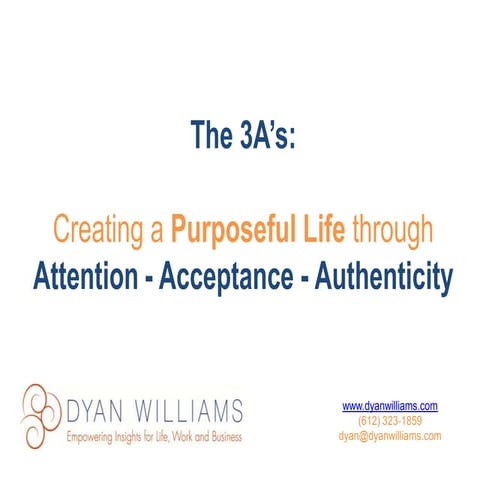 The 3A's:

Creating a Purposeful Life through
Attention - Acceptance - Authenticity

DYAN WILLIAMS
Empowering Insights for Life, Work and Business

www.dyanwilliams.com
(612) 323-1859
dyan@dyanwilliams.com